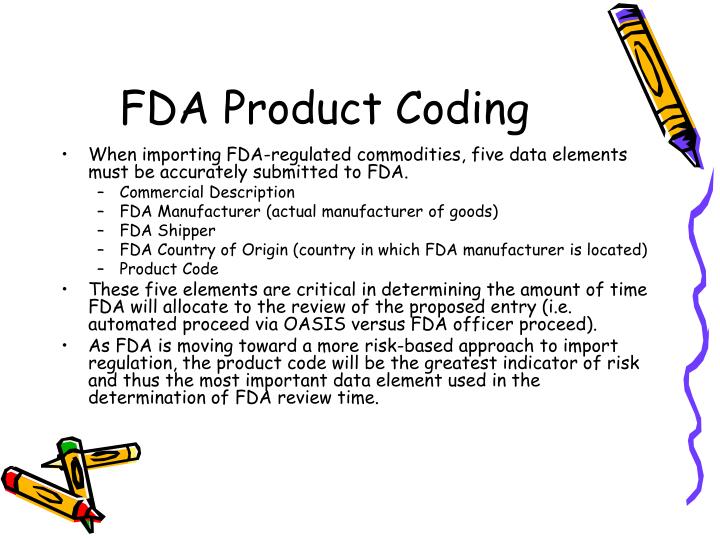 FDA Product Coding

• When importing FDA-regulated commodities, five data elements must be accurately submitted to FDA.
  – Commercial Description
  – FDA Manufacturer (actual manufacturer of goods)
  – FDA Shipper
  – FDA Country of Origin (country in which FDA manufacturer is located)
  – Product Code
• These five elements are critical in determining the amount of time FDA will allocate to the review of the proposed entry (i.e. automated proceed via OASIS versus FDA officer proceed).
• As FDA is moving toward a more risk-based approach to import regulation, the product code will be the greatest indicator of risk and thus the most important data element used in the determination of FDA review time.